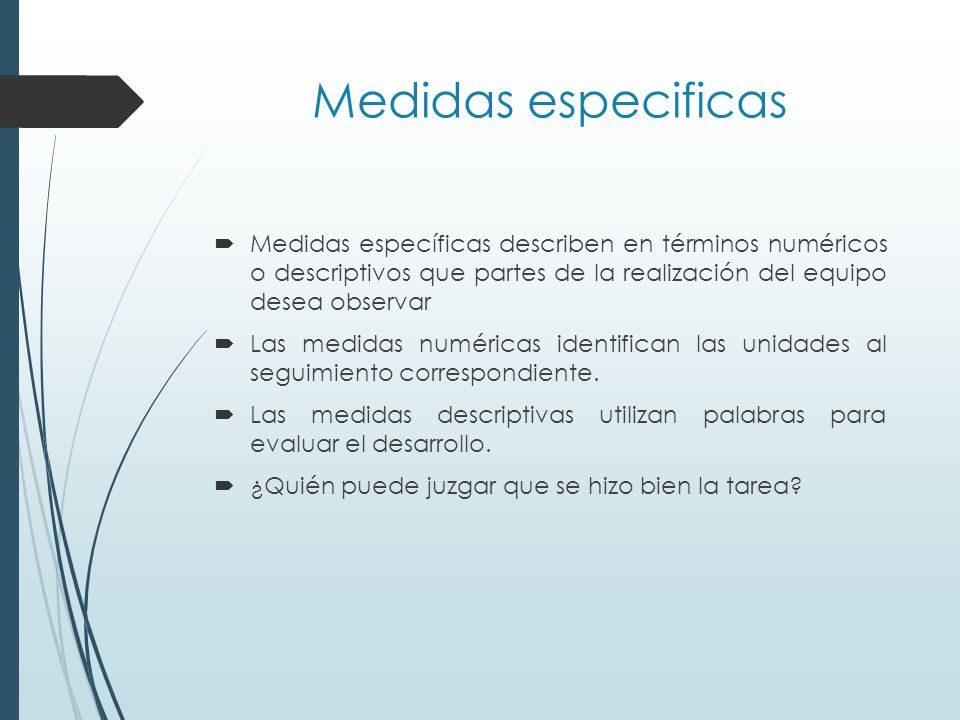 Medidas especificas

Medidas específicas describen en términos numéricos o descriptivos que partes de la realización del equipo desea observar

Las medidas numéricas identifican las unidades al seguimiento correspondiente.

Las medidas descriptivas utilizan palabras para evaluar el desarrollo.

¿Quién puede juzgar que se hizo bien la tarea?